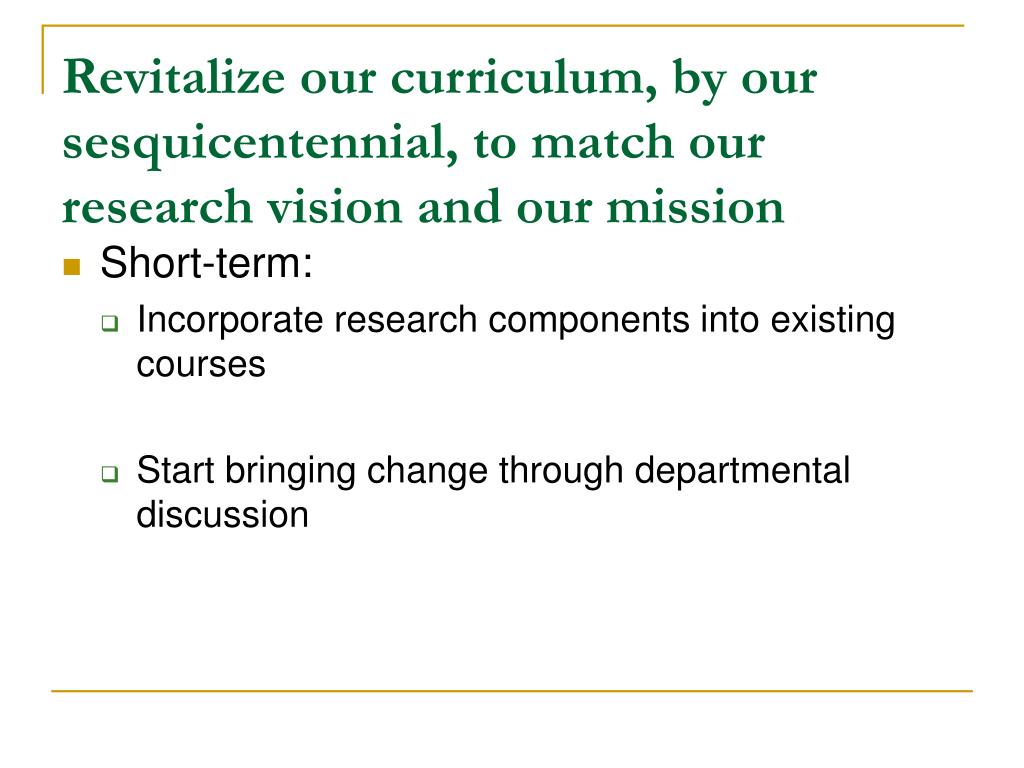 Revitalize our curriculum, by our sesquicentennial, to match our research vision and our mission

Short-term:

Incorporate research components into existing courses

Start bringing change through departmental discussion